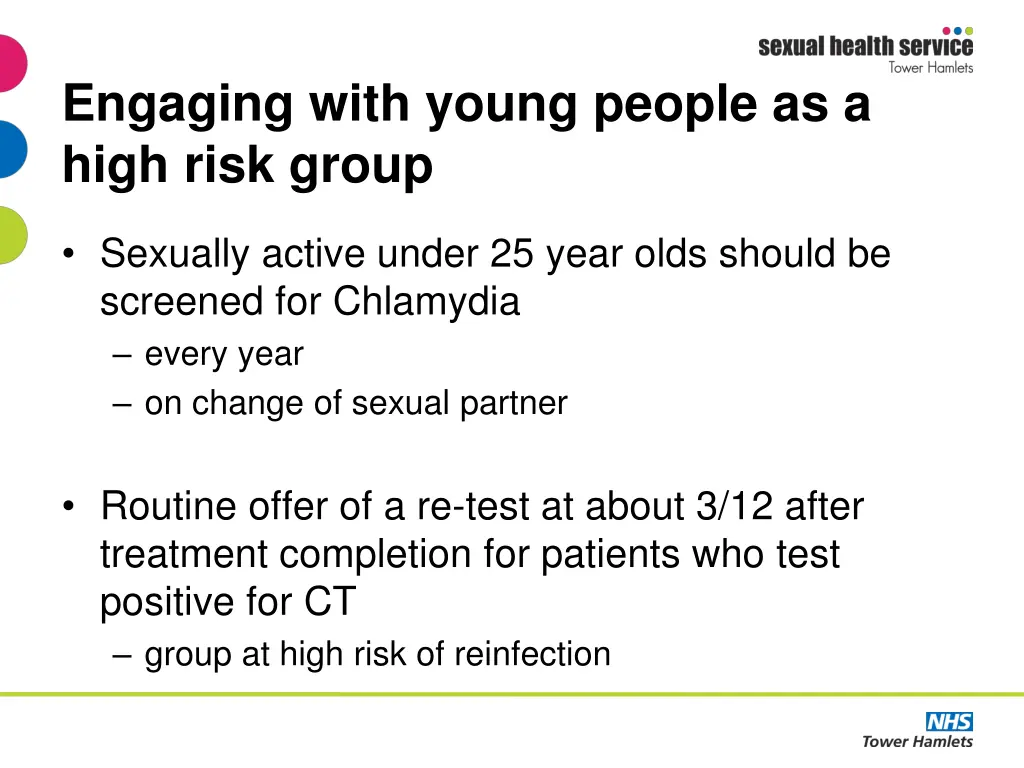 sexual health service
Tower Hamlets

Engaging with young people as a high risk group

• Sexually active under 25 year olds should be screened for Chlamydia
– every year
– on change of sexual partner

• Routine offer of a re-test at about 3/12 after treatment completion for patients who test positive for CT
– group at high risk of reinfection

NHS
Tower Hamlets